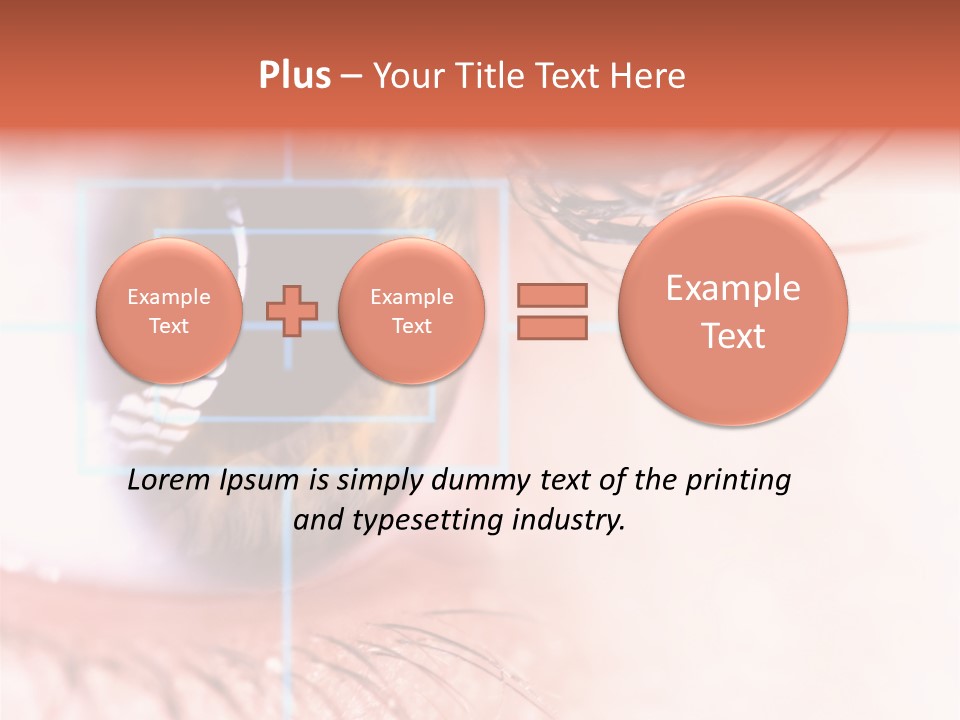 Plus – Your Title Text Here

Example Text

Example Text

Example Text

Lorem Ipsum is simply dummy text of the printing and typesetting industry.